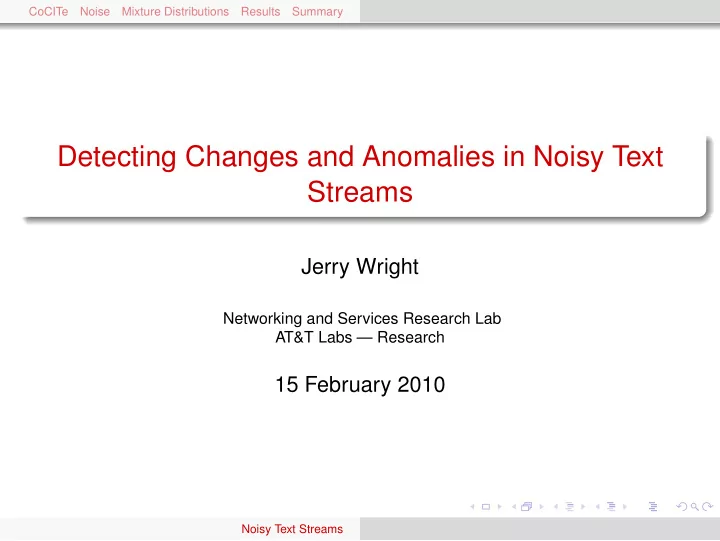 CoCITe Noise Mixture Distributions Results Summary

Detecting Changes and Anomalies in Noisy Text Streams

Jerry Wright

Networking and Services Research Lab
AT&T Labs — Research

15 February 2010

Noisy Text Streams